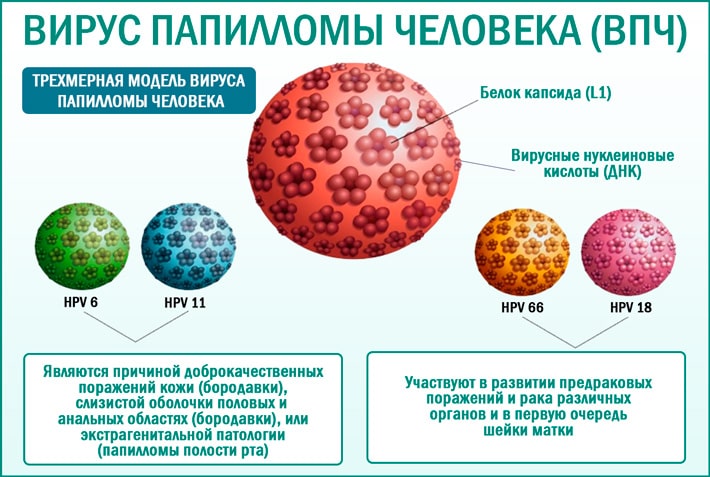 ВИРУС ПАПИЛЛОМЫ ЧЕЛОВЕКА (ВПЧ)

ТРЕХМЕРНАЯ МОДЕЛЬ ВИРУСА ПАПИЛЛОМЫ ЧЕЛОВЕКА

Белок капсида (L1)

Вирусные нуклеиновые кислоты (ДНК)

HPV 6

HPV 11

HPV 66

HPV 18

Являются причиной доброкачественных поражений кожи (бородавки), слизистой оболочки половых и анальных областях (бородавки), или экстрагенитальной патологии (папилломы полости рта)

Участвуют в развитии предраковых поражений и рака различных органов и в первую очередь шейки матки